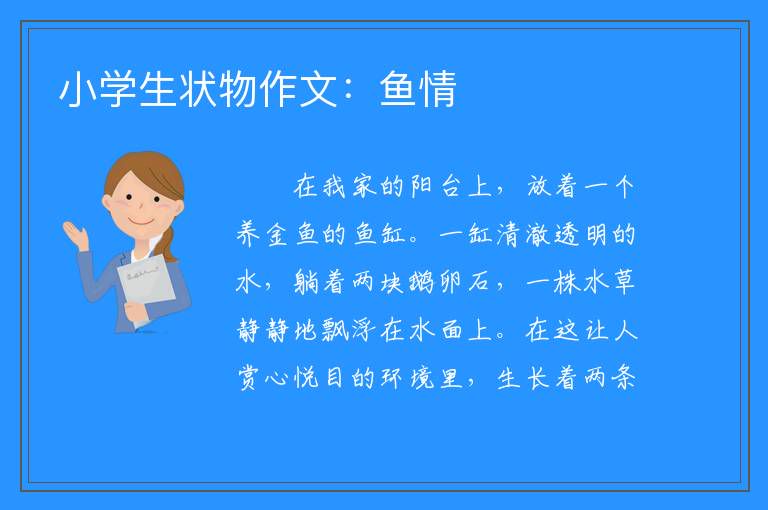 小学生状物作文：鱼情

在我家的阳台上，放着一个养金鱼的鱼缸。一缸清澈透明的水，躺着两块鹅卵石，一株水草静静地飘浮在水面上。在这让人赏心悦目的环境里，生长着两条